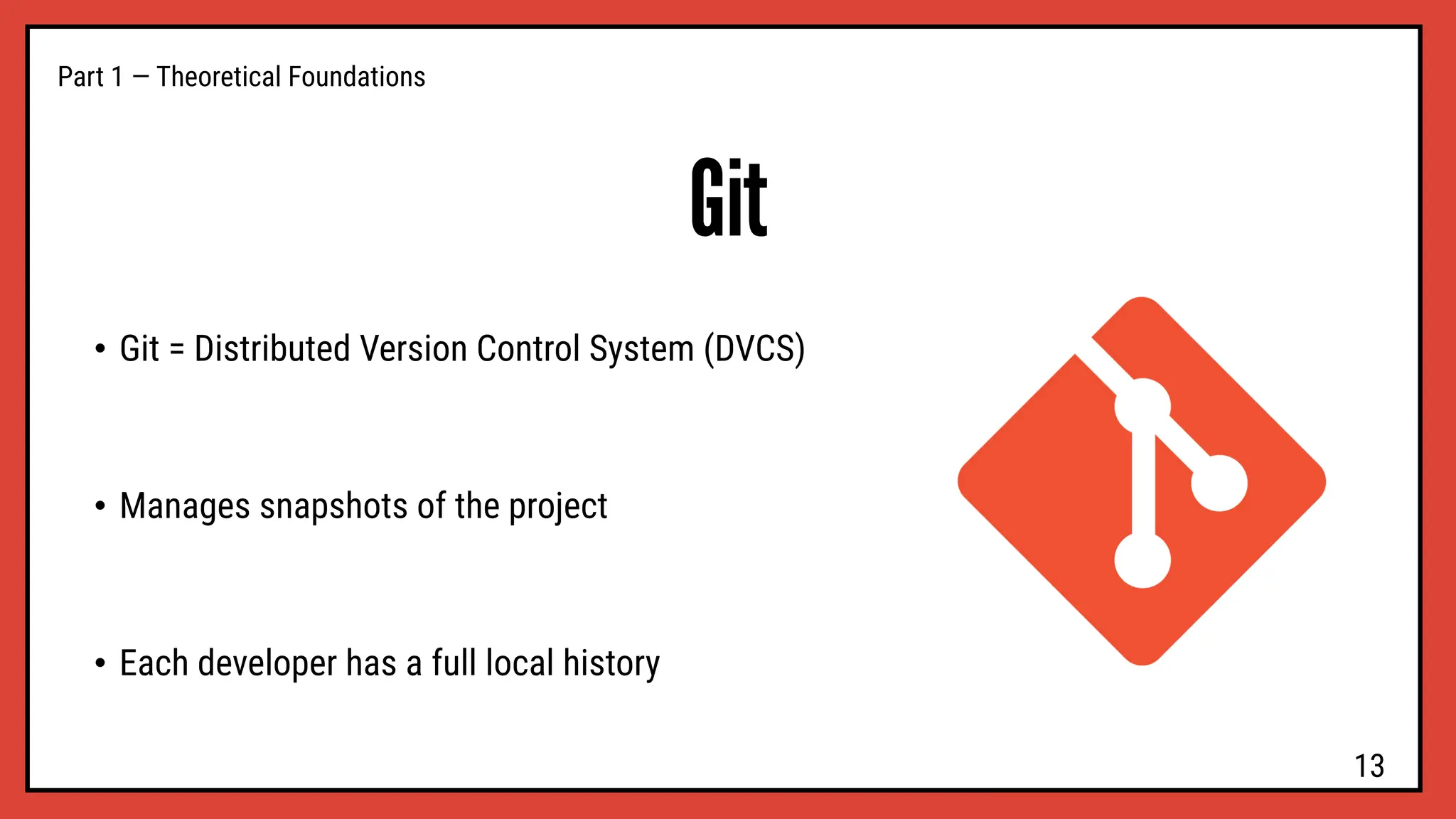 Part 1 — Theoretical Foundations

Git

• Git = Distributed Version Control System (DVCS)

• Manages snapshots of the project

• Each developer has a full local history

13